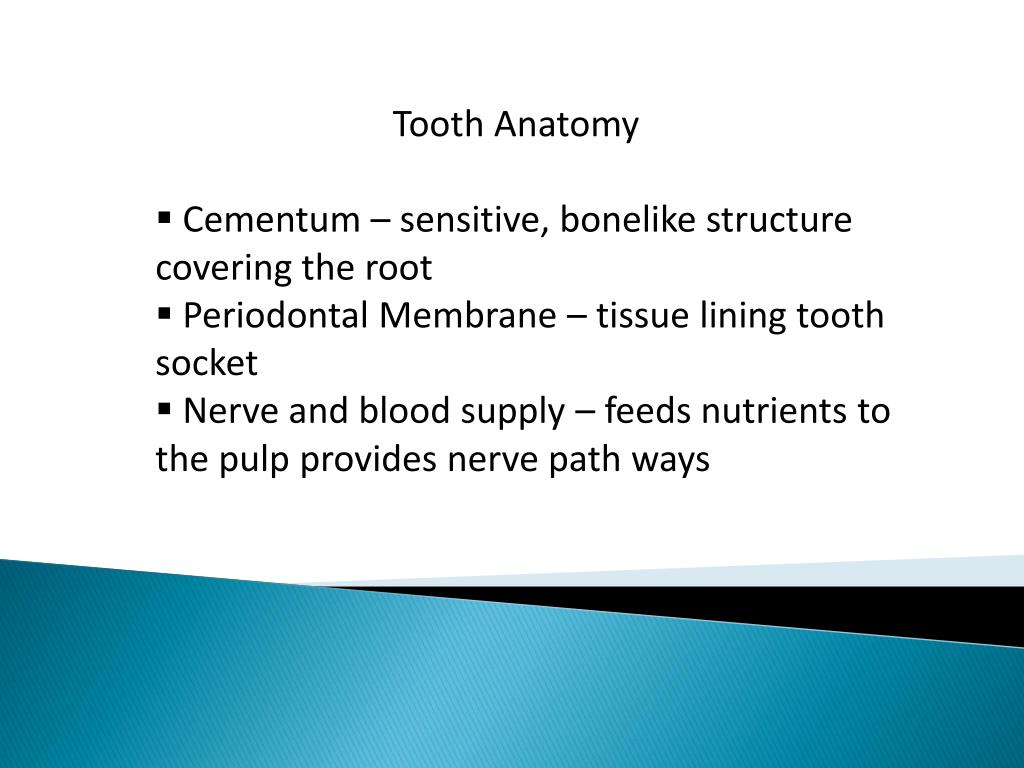 Tooth Anatomy

▪ Cementum – sensitive, bonelike structure covering the root
▪ Periodontal Membrane – tissue lining tooth socket
▪ Nerve and blood supply – feeds nutrients to the pulp provides nerve path ways